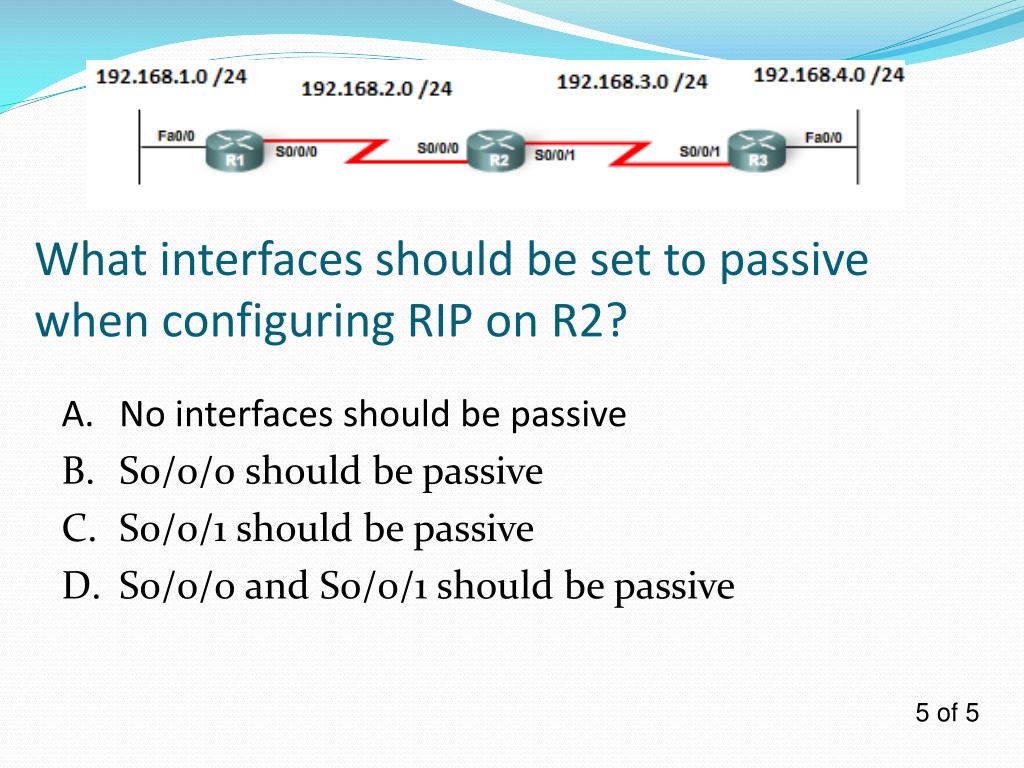 192.168.1.0 /24
192.168.2.0 /24
192.168.3.0 /24
192.168.4.0 /24
Fa0/0
R1
S0/0/0
S0/0/0
R2
S0/0/1
S0/0/1
R3
Fa0/0

What interfaces should be set to passive when configuring RIP on R2?

A. No interfaces should be passive
B. S0/0/0 should be passive
C. S0/0/1 should be passive
D. S0/0/0 and S0/0/1 should be passive

5 of 5